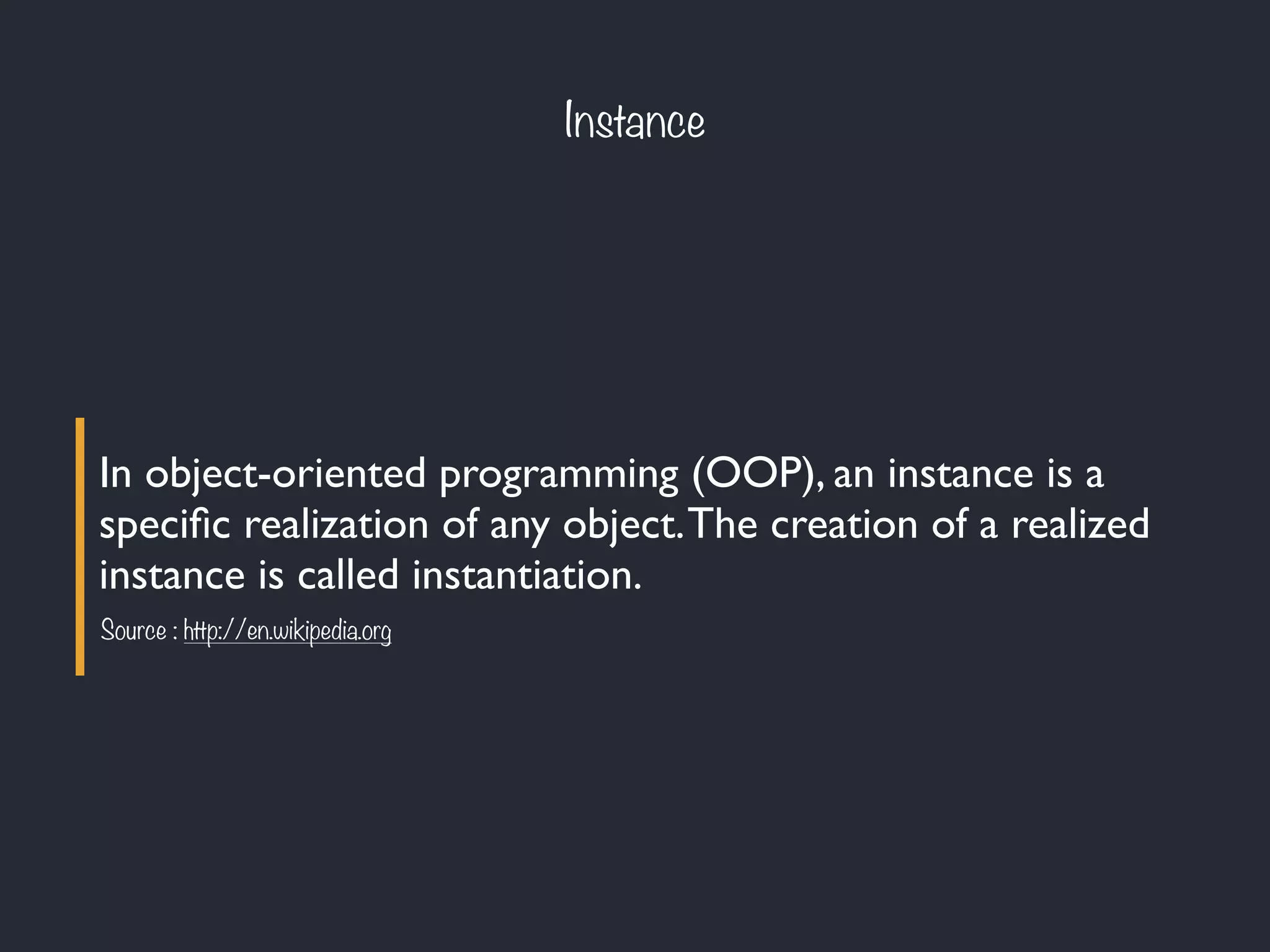 Instance

In object-oriented programming (OOP), an instance is a specific realization of any object. The creation of a realized instance is called instantiation.

Source : http://en.wikipedia.org